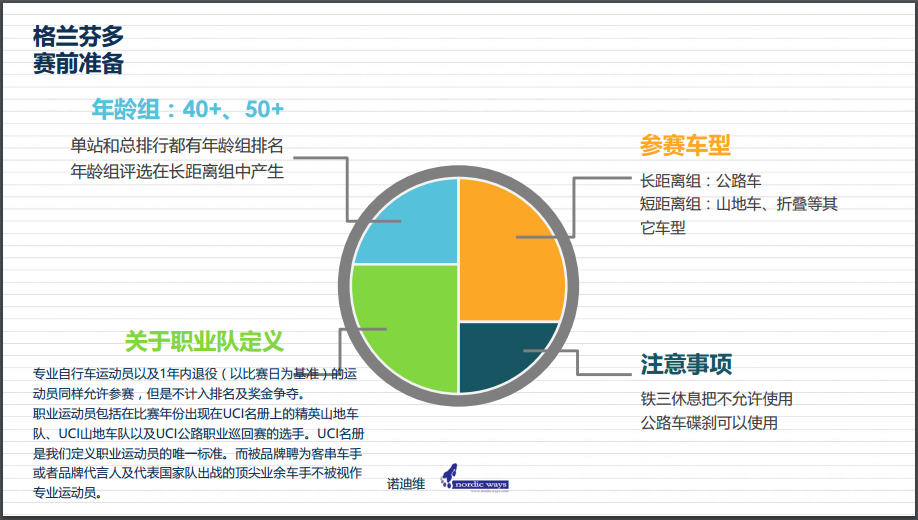 格兰芬多
赛前准备

年龄组：40+、50+

单站和总排行都有年龄组排名
年龄组评选在长距离组中产生

参赛车型

长距离组：公路车
短距离组：山地车、折叠等其它车型

关于职业队定义

专业自行车运动员以及1年内退役（以比赛日为基准）的运动员同样允许参赛，但是不计入排名及奖金争夺。
职业运动员包括在比赛年份出现在UCI名册上的精英山地车队、UCI山地车队以及UCI公路职业巡回赛的选手。UCI名册是我们定义职业运动员的唯一标准。而被品牌聘为客串车手或者品牌代言人及代表国家队出战的顶尖业余车手不被视作专业运动员。

注意事项

铁三休息把不允许使用
公路车碟刹可以使用

诺迪维 nordic ways